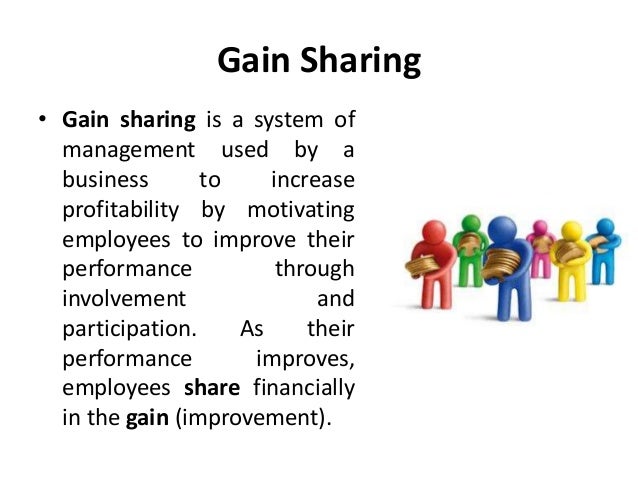 Gain Sharing

• Gain sharing is a system of management used by a business to increase profitability by motivating employees to improve their performance through involvement and participation. As their performance improves, employees share financially in the gain (improvement).